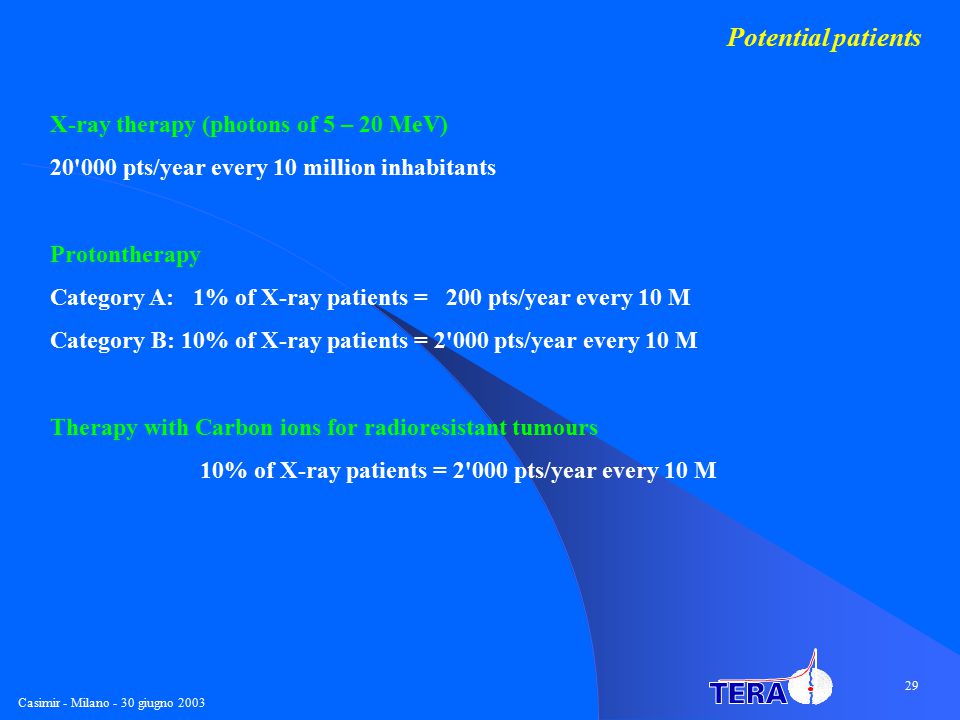 Potential patients

X-ray therapy (photons of 5 – 20 MeV)

20'000 pts/year every 10 million inhabitants

Protontherapy

Category A: 1% of X-ray patients = 200 pts/year every 10 M

Category B: 10% of X-ray patients = 2'000 pts/year every 10 M

Therapy with Carbon ions for radioresistant tumours

10% of X-ray patients = 2'000 pts/year every 10 M

Casimir - Milano - 30 giugno 2003

TERA

29